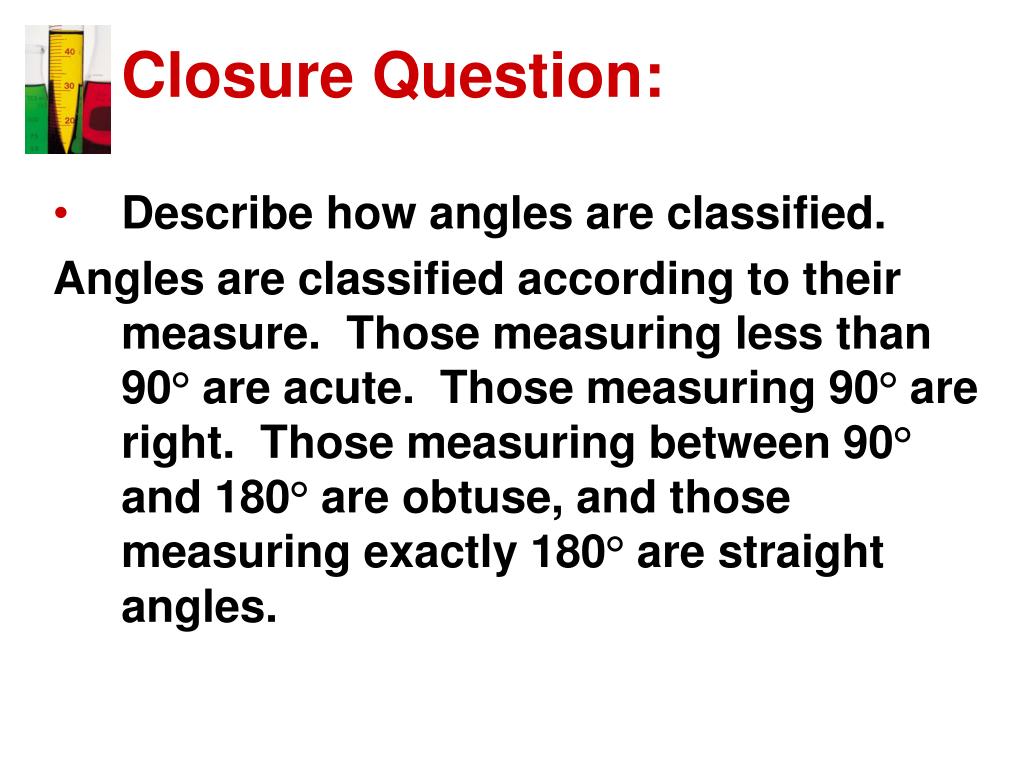 40
30
20

Closure Question:

• Describe how angles are classified.

Angles are classified according to their measure. Those measuring less than 90° are acute. Those measuring 90° are right. Those measuring between 90° and 180° are obtuse, and those measuring exactly 180° are straight angles.